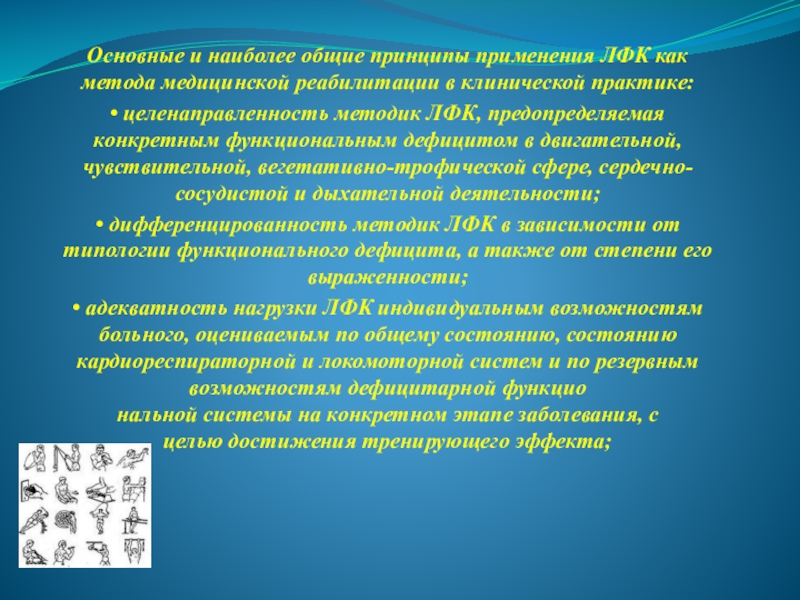 Основные и наиболее общие принципы применения ЛФК как метода медицинской реабилитации в клинической практике:

• целенаправленность методик ЛФК, предопределяемая конкретным функциональным дефицитом в двигательной, чувствительной, вегетативно-трофической сфере, сердечно-сосудистой и дыхательной деятельности;

• дифференцированность методик ЛФК в зависимости от типологии функционального дефицита, а также от степени его выраженности;

• адекватность нагрузки ЛФК индивидуальным возможностям больного, оцениваемым по общему состоянию, состоянию кардиореспираторной и локомоторной систем и по резервным возможностям дефицитарной функцио
нальной системы на конкретном этапе заболевания, с целью достижения тренирующего эффекта;